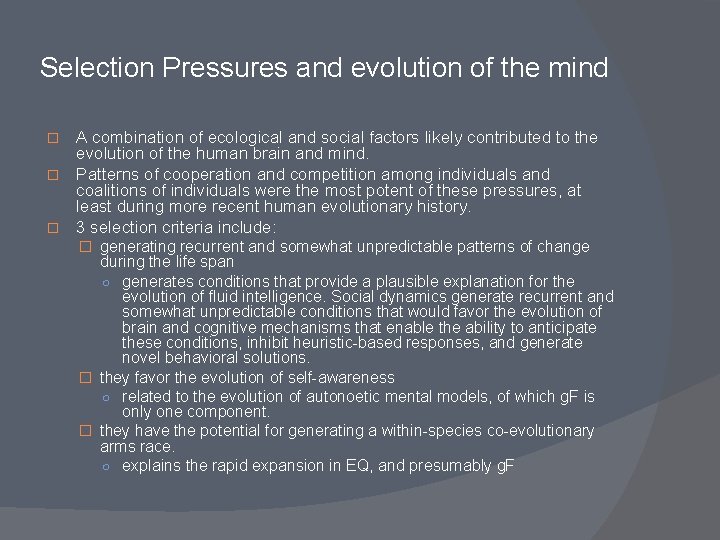 Selection Pressures and evolution of the mind

A combination of ecological and social factors likely contributed to the evolution of the human brain and mind.

Patterns of cooperation and competition among individuals and coalitions of individuals were the most potent of these pressures, at least during more recent human evolutionary history.

3 selection criteria include:

generating recurrent and somewhat unpredictable patterns of change during the life span

generates conditions that provide a plausible explanation for the evolution of fluid intelligence. Social dynamics generate recurrent and somewhat unpredictable conditions that would favor the evolution of brain and cognitive mechanisms that enable the ability to anticipate these conditions, inhibit heuristic-based responses, and generate novel behavioral solutions.

they favor the evolution of self-awareness

related to the evolution of autonoetic mental models, of which gF is only one component.

they have the potential for generating a within-species co-evolutionary arms race.

explains the rapid expansion in EQ, and presumably gF